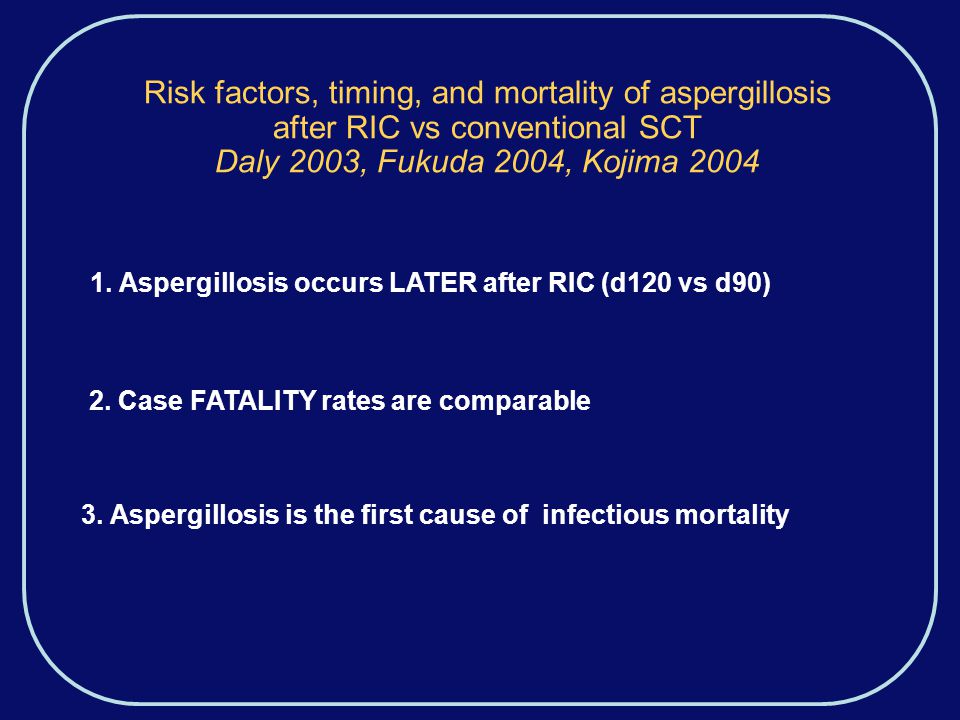 Risk factors, timing, and mortality of aspergillosis after RIC vs conventional SCT
Daly 2003, Fukuda 2004, Kojima 2004

1. Aspergillosis occurs LATER after RIC (d120 vs d90)

2. Case FATALITY rates are comparable

3. Aspergillosis is the first cause of infectious mortality